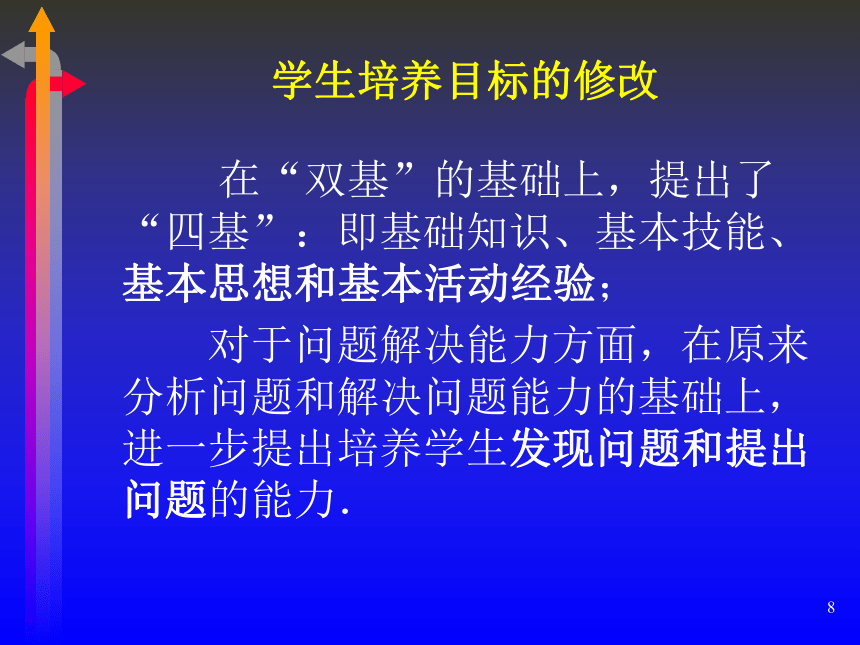 学生培养目标的修改

在“双基”的基础上，提出了“四基”：即基础知识、基本技能、基本思想和基本活动经验；

对于问题解决能力方面，在原来分析问题和解决问题能力的基础上，进一步提出培养学生发现问题和提出问题的能力.

8